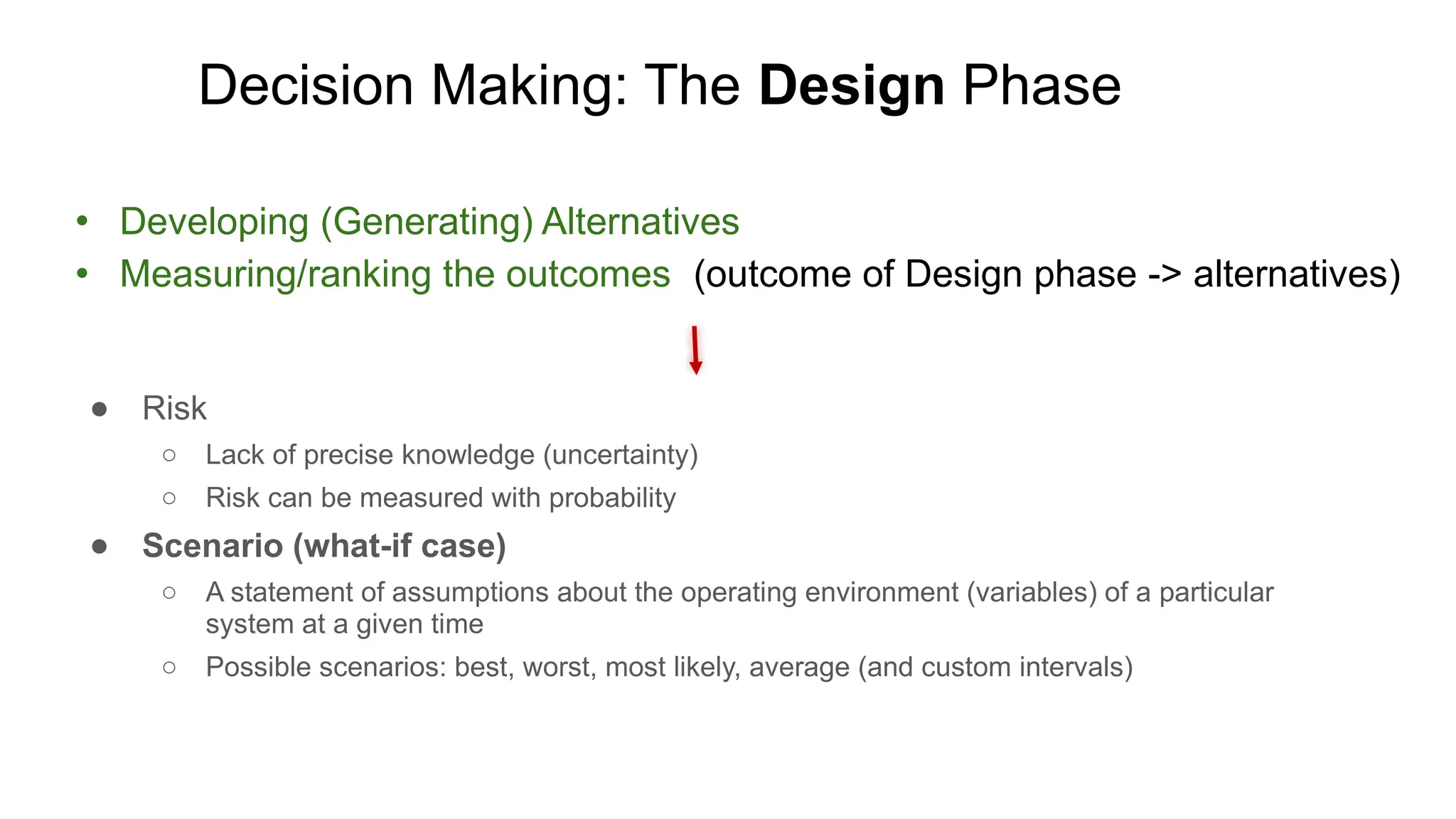 Decision Making: The Design Phase

• Developing (Generating) Alternatives
• Measuring/ranking the outcomes (outcome of Design phase -> alternatives)

● Risk
○ Lack of precise knowledge (uncertainty)
○ Risk can be measured with probability
● Scenario (what-if case)
○ A statement of assumptions about the operating environment (variables) of a particular system at a given time
○ Possible scenarios: best, worst, most likely, average (and custom intervals)